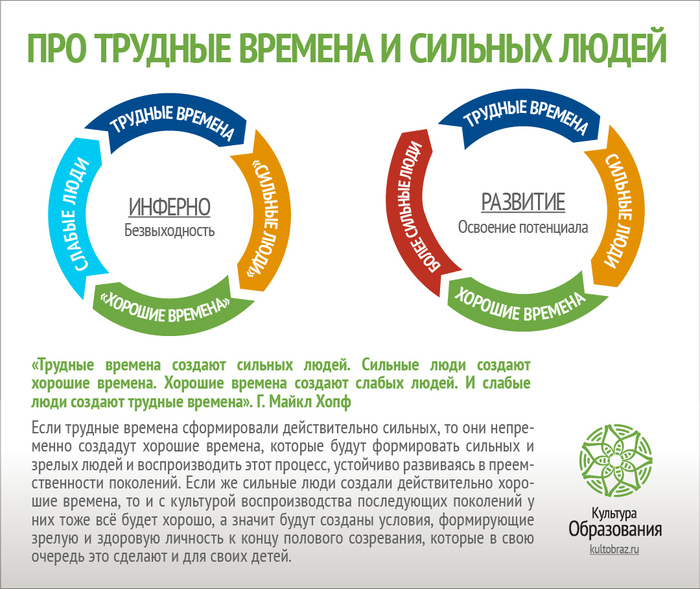 ПРО ТРУДНЫЕ ВРЕМЕНА И СИЛЬНЫХ ЛЮДЕЙ

ТРУДНЫЕ ВРЕМЕНА
«СИЛЬНЫЕ ЛЮДИ»
«ХОРОШИЕ ВРЕМЕНА»
СЛАБЫЕ ЛЮДИ

ИНФЕРНО
Безвыходность

ТРУДНЫЕ ВРЕМЕНА
СИЛЬНЫЕ ЛЮДИ
ХОРОШИЕ ВРЕМЕНА
БОЛЕЕ СИЛЬНЫЕ ЛЮДИ

РАЗВИТИЕ
Освоение потенциала

«Трудные времена создают сильных людей. Сильные люди создают хорошие времена. Хорошие времена создают слабых людей. И слабые люди создают трудные времена». Г. Майкл Хопф

Если трудные времена сформировали действительно сильных, то они непременно создадут хорошие времена, которые будут формировать сильных и зрелых людей и воспроизводить этот процесс, устойчиво развиваясь в преемственности поколений. Если же сильные люди создали действительно хорошие времена, то и с культурой воспроизводства последующих поколений у них тоже всё будет хорошо, а значит будут созданы условия, формирующие зрелую и здоровую личность к концу полового созревания, которые в свою очередь это сделают и для своих детей.

Культура
Образования
kultobraz.ru